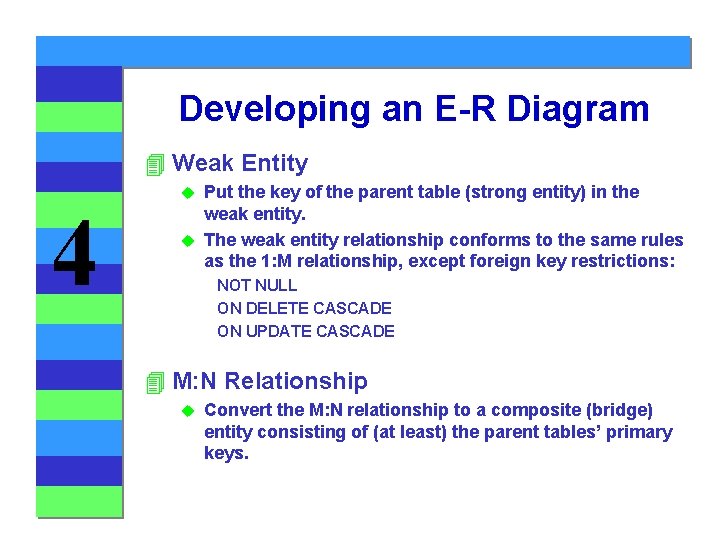 4

Developing an E-R Diagram

Weak Entity

Put the key of the parent table (strong entity) in the weak entity.

The weak entity relationship conforms to the same rules as the 1:M relationship, except foreign key restrictions:

NOT NULL
ON DELETE CASCADE
ON UPDATE CASCADE

M:N Relationship

Convert the M:N relationship to a composite (bridge) entity consisting of (at least) the parent tables' primary keys.